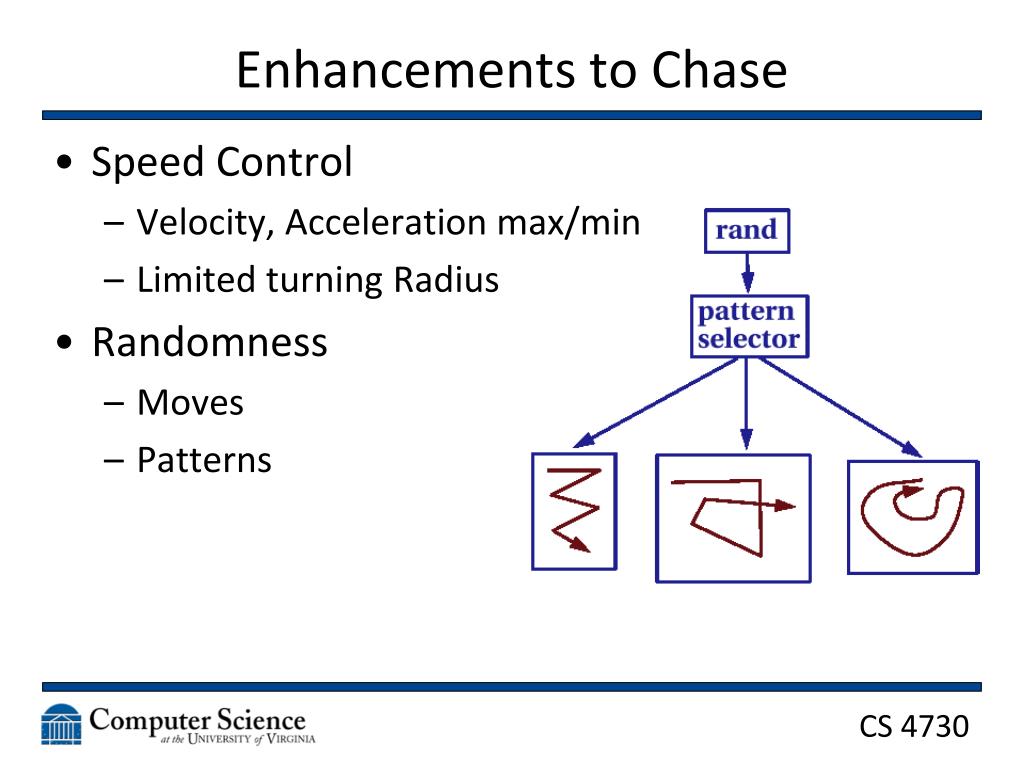 Enhancements to Chase

• Speed Control
– Velocity, Acceleration max/min
– Limited turning Radius
• Randomness
– Moves
– Patterns

rand

pattern selector

Computer Science at the UNIVERSITY of VIRGINIA

CS 4730